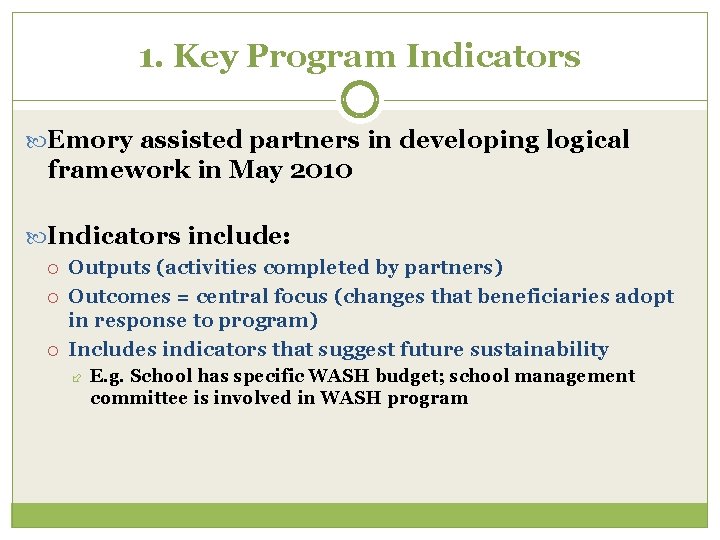 1. Key Program Indicators

Emory assisted partners in developing logical framework in May 2010

Indicators include:

Outputs (activities completed by partners)

Outcomes = central focus (changes that beneficiaries adopt in response to program)

Includes indicators that suggest future sustainability

E.g. School has specific WASH budget; school management committee is involved in WASH program